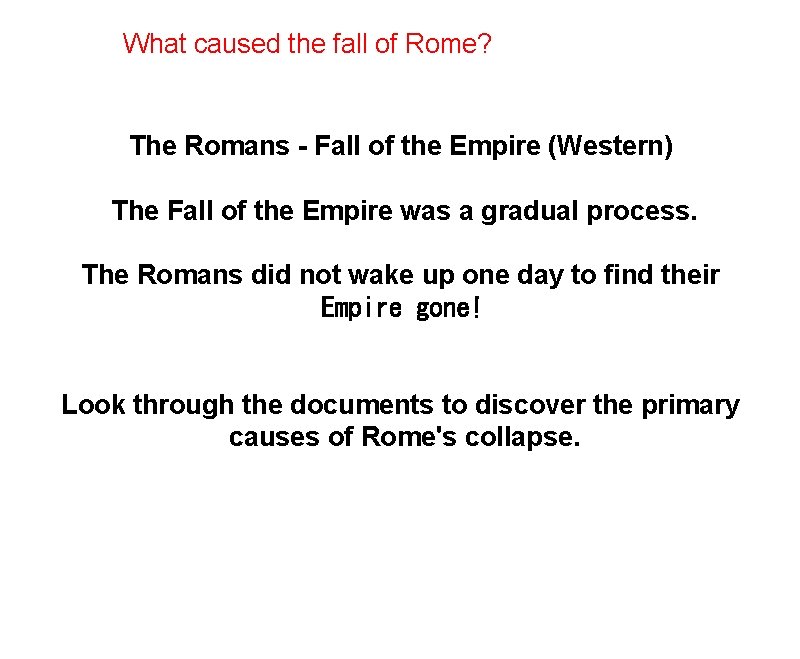 What caused the fall of Rome?

The Romans - Fall of the Empire (Western)

The Fall of the Empire was a gradual process.

The Romans did not wake up one day to find their Empire gone!

Look through the documents to discover the primary causes of Rome's collapse.